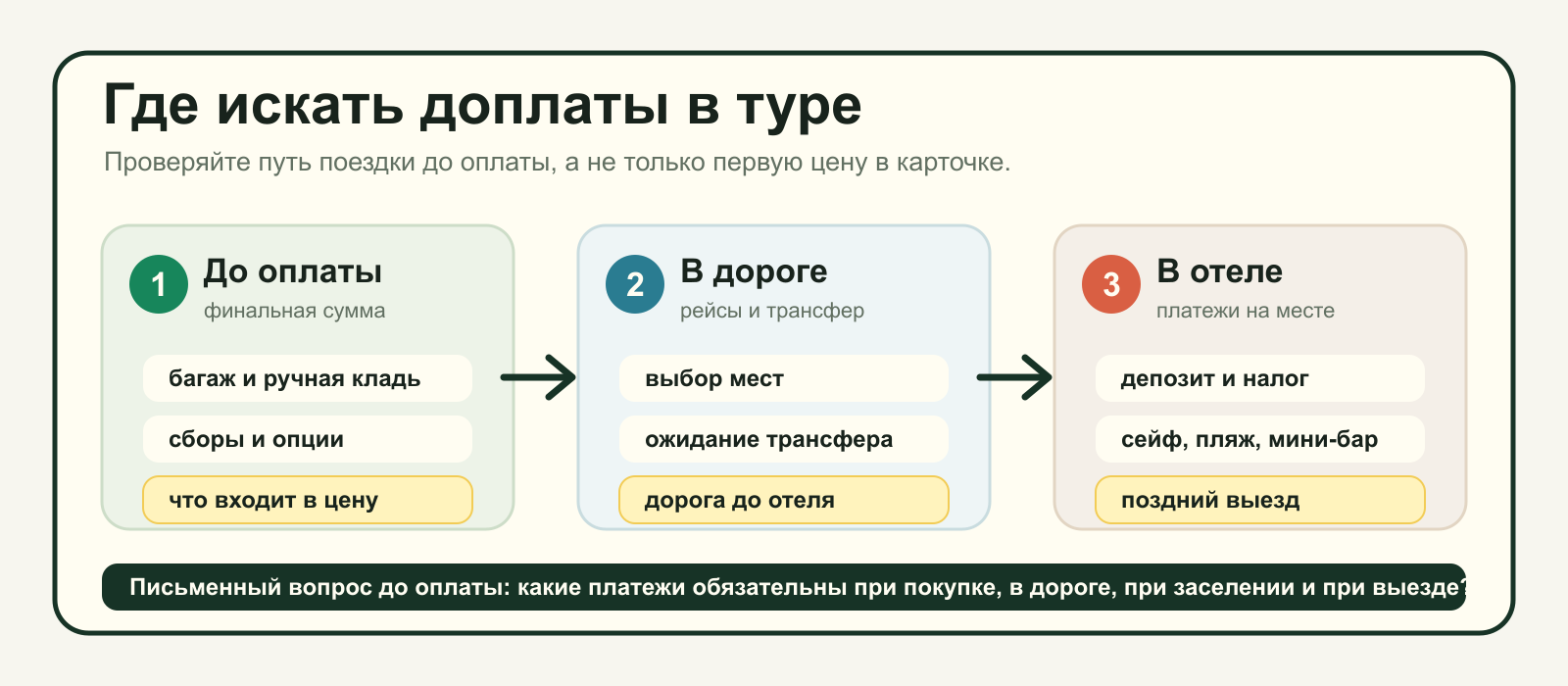 Где искать доплаты в туре

Проверяйте путь поездки до оплаты, а не только первую цену в карточке.

1 До оплаты
финальная сумма

багаж и ручная кладь

сборы и опции

что входит в цену

2 В дороге
рейсы и трансфер

выбор мест

ожидание трансфера

дорога до отеля

3 В отеле
платежи на месте

депозит и налог

сейф, пляж, мини-бар

поздний выезд

Письменный вопрос до оплаты: какие платежи обязательны при покупке, в дороге, при заселении и при выезде?